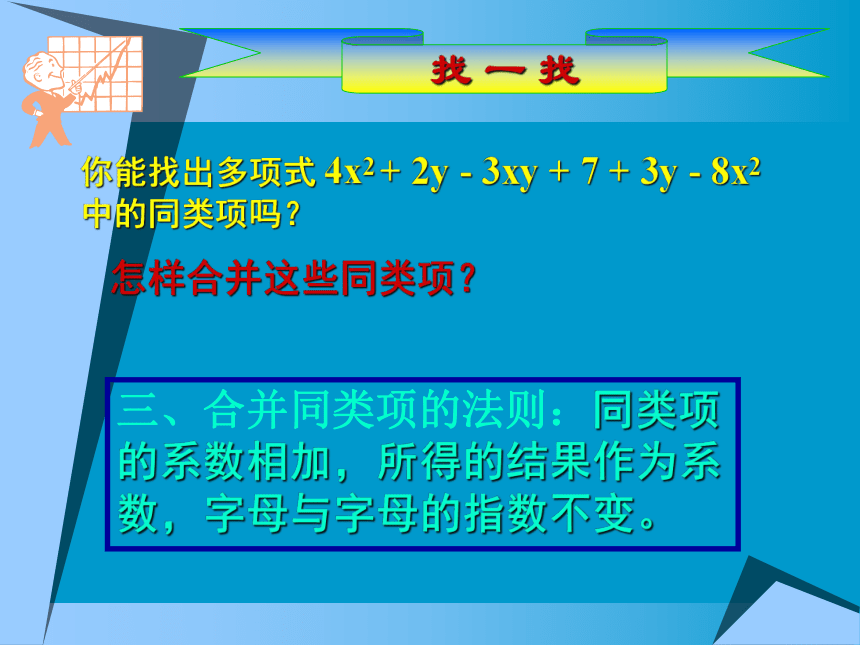 找 一 找

你能找出多项式 $4x^2 + 2y - 3xy + 7 + 3y - 8x^2$ 中的同类项吗？

怎样合并这些同类项？

三、合并同类项的法则：同类项的系数相加，所得的结果作为系数，字母与字母的指数不变。